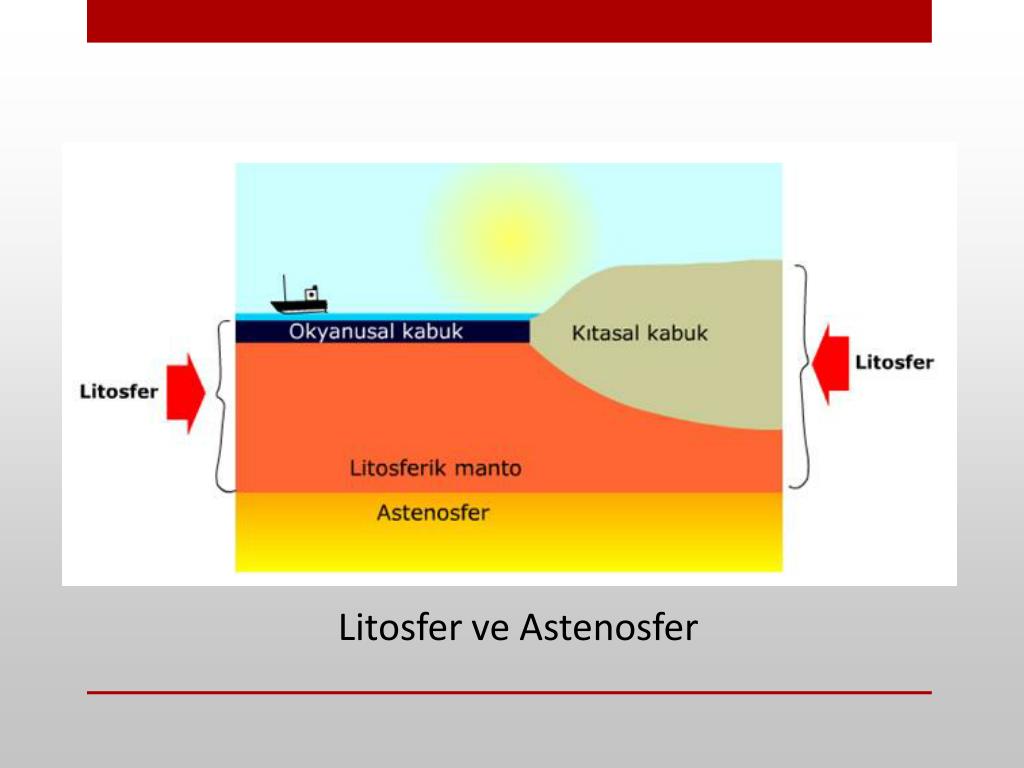 Okyanusal kabuk
Kıtasal kabuk
Litosfer
Litosfer
Litosferik manto
Astenosfer

Litosfer ve Astenosfer